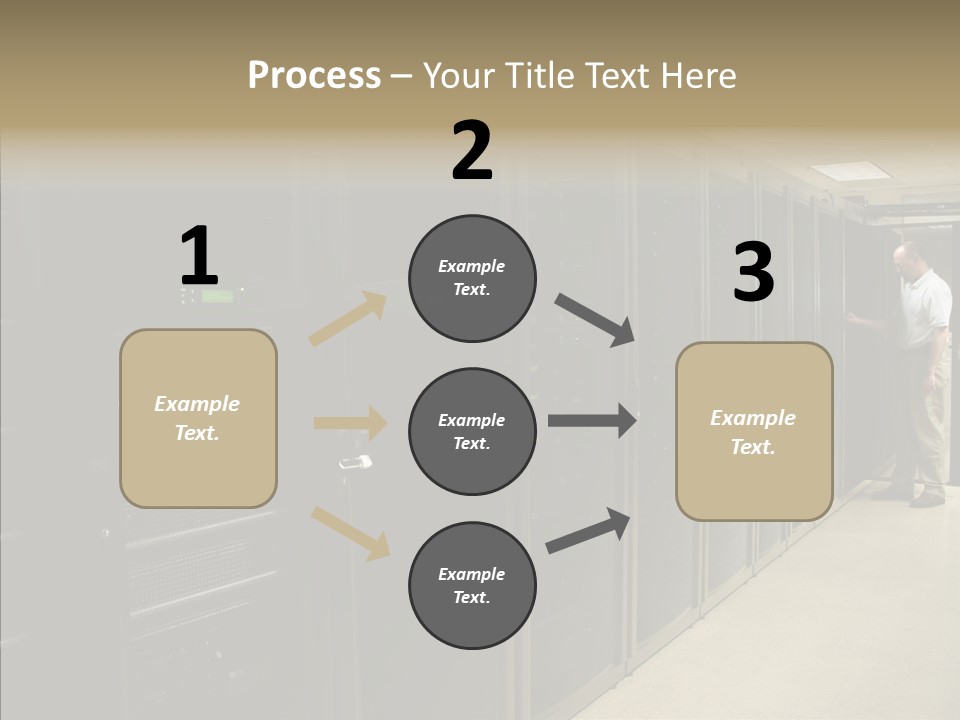 Process – Your Title Text Here

1

Example Text.

2

Example Text.

Example Text.

Example Text.

3

Example Text.